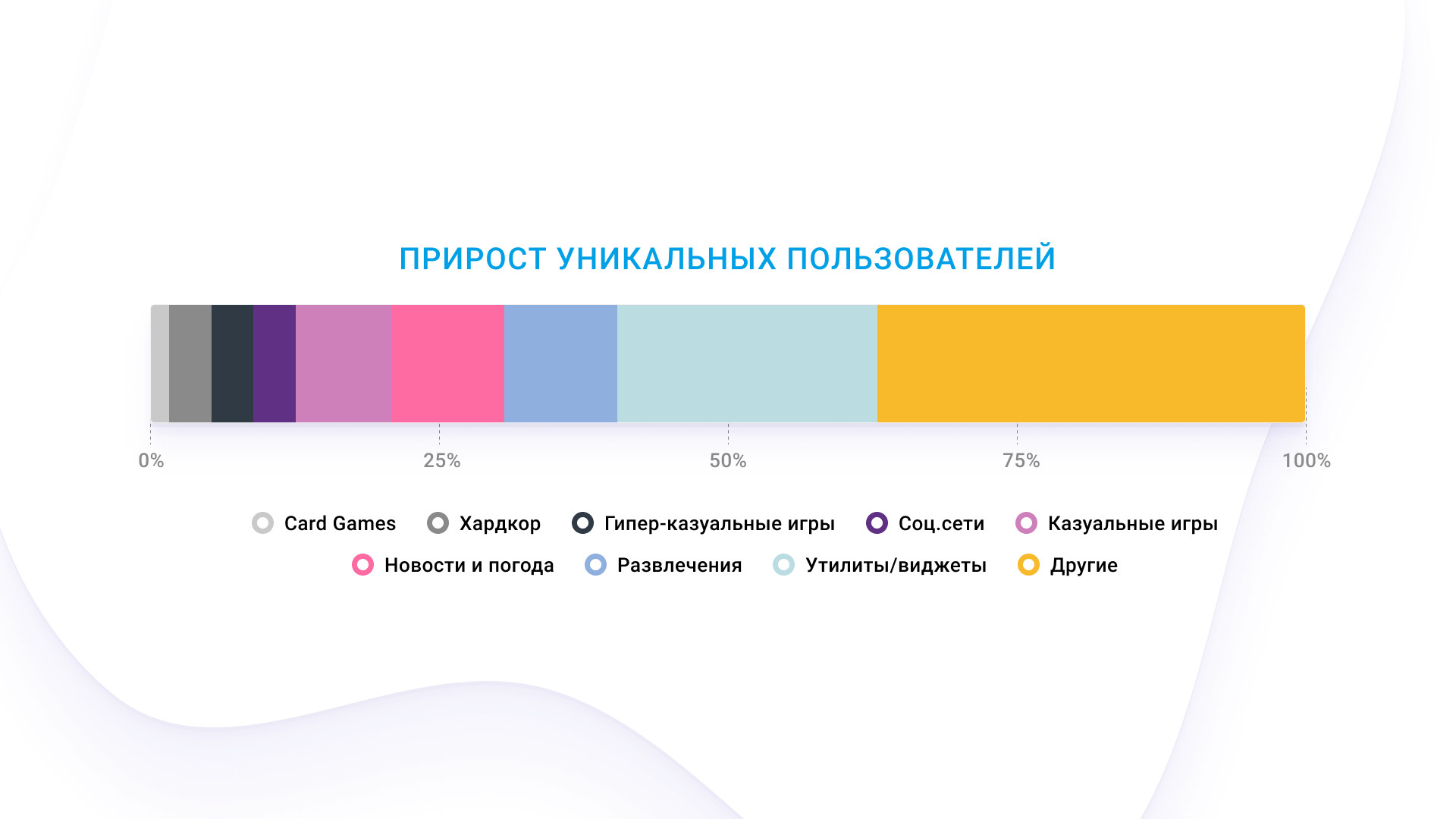 ПРИРОСТ УНИКАЛЬНЫХ ПОЛЬЗОВАТЕЛЕЙ

0% 25% 50% 75% 100%

Card Games Хардкор Гипер-казуальные игры Соц.сети Казуальные игры
Новости и погода Развлечения Утилиты/виджеты Другие